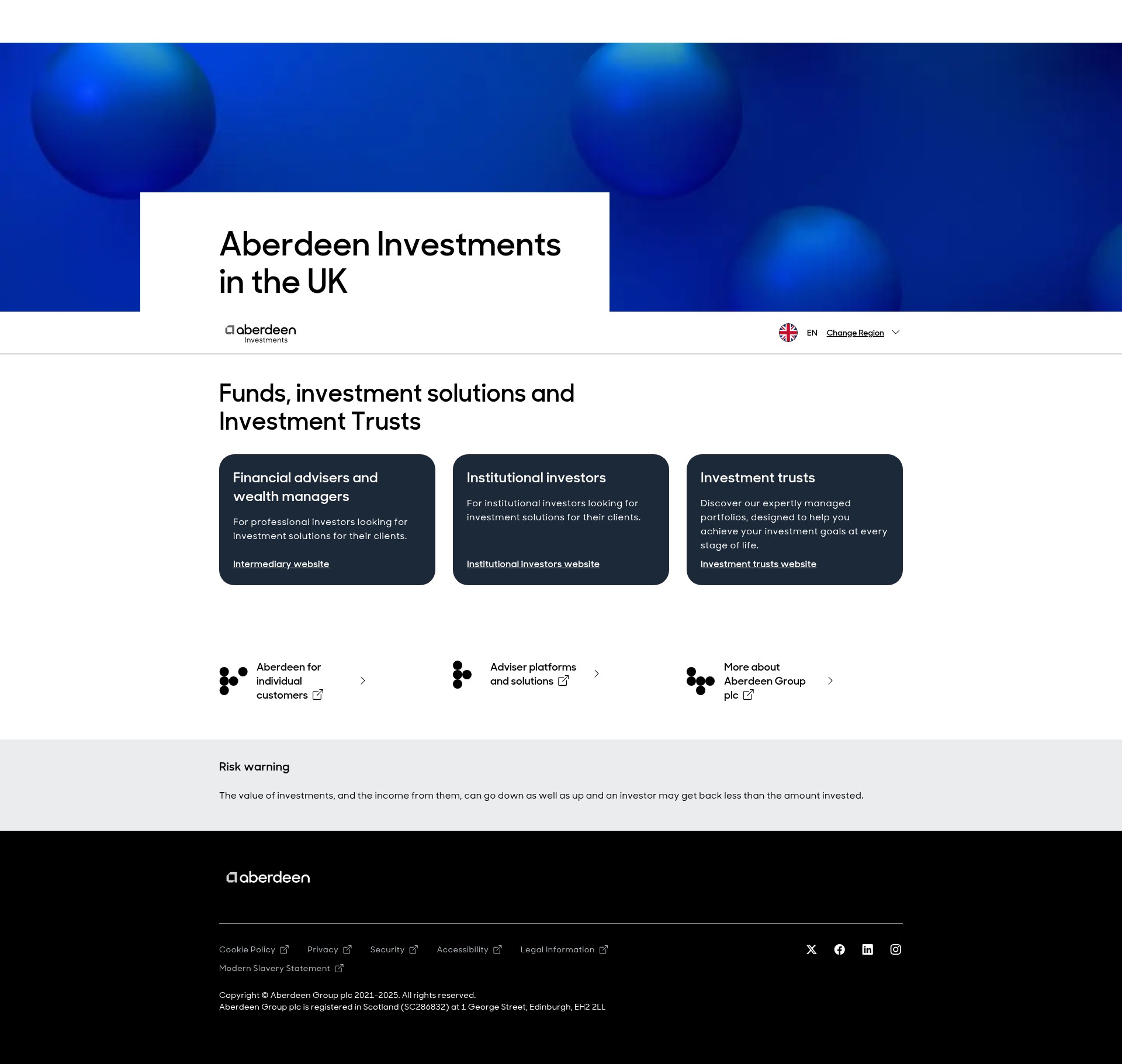 Aberdeen Investments in the UK

aberdeen Investments

EN Change Region

Funds, investment solutions and Investment Trusts

Financial advisers and wealth managers

For professional investors looking for investment solutions for their clients.

Intermediary website

Institutional investors

For institutional investors looking for investment solutions for their clients.

Institutional investors website

Investment trusts

Discover our expertly managed portfolios, designed to help you achieve your investment goals at every stage of life.

Investment trusts website

Aberdeen for individual customers

Adviser platforms and solutions

More about Aberdeen Group plc

Risk warning

The value of investments, and the income from them, can go down as well as up and an investor may get back less than the amount invested.

aberdeen

Cookie Policy Privacy Security Accessibility Legal Information
Modern Slavery Statement

Copyright © Aberdeen Group plc 2021-2025. All rights reserved.
Aberdeen Group plc is registered in Scotland (SC286832) at 1 George Street, Edinburgh, EH2 2LL